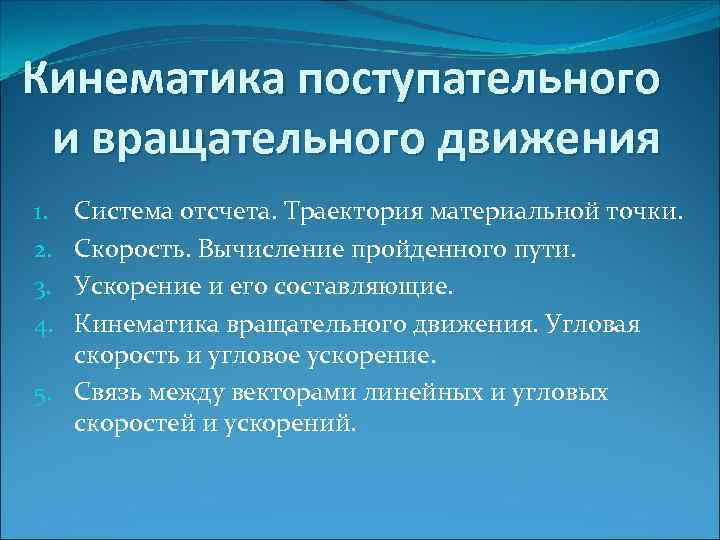 Кинематика поступательного и вращательного движения

1. Система отсчета. Траектория материальной точки.
2. Скорость. Вычисление пройденного пути.
3. Ускорение и его составляющие.
4. Кинематика вращательного движения. Угловая скорость и угловое ускорение.
5. Связь между векторами линейных и угловых скоростей и ускорений.